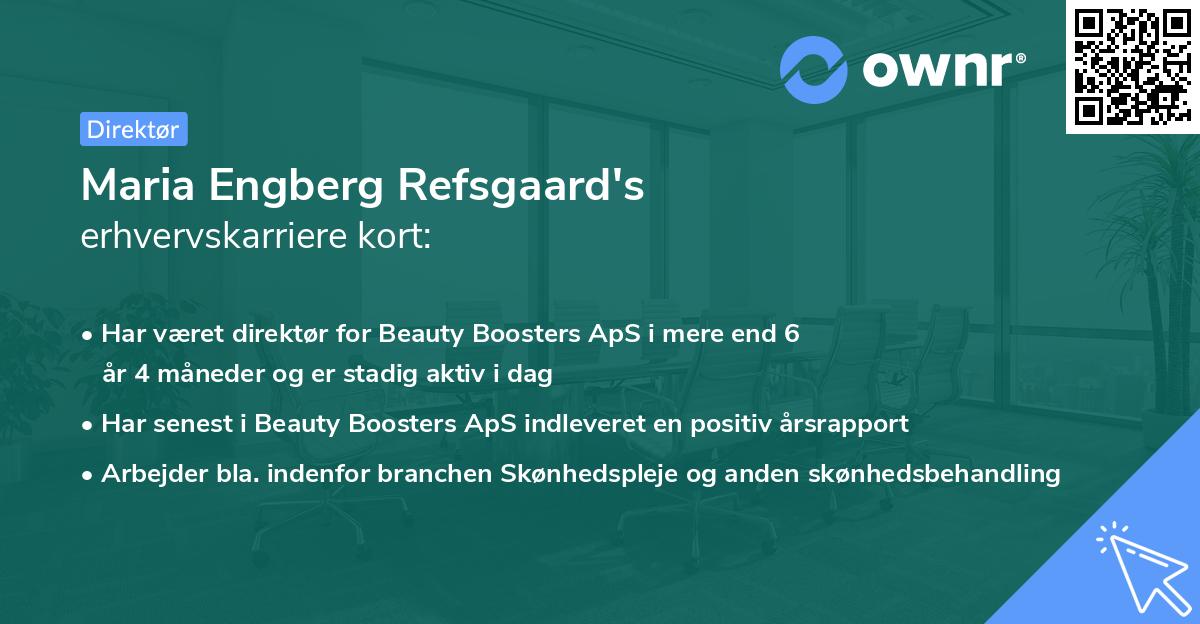 ownr®

Direktør

Maria Engberg Refsgaard's
erhvervskarriere kort:

• Har været direktør for Beauty Boosters ApS i mere end 6 år 4 måneder og er stadig aktiv i dag
• Har senest i Beauty Boosters ApS indleveret en positiv årsrapport
• Arbejder bla. indenfor branchen Skønhedspleje og anden skønhedsbehandling